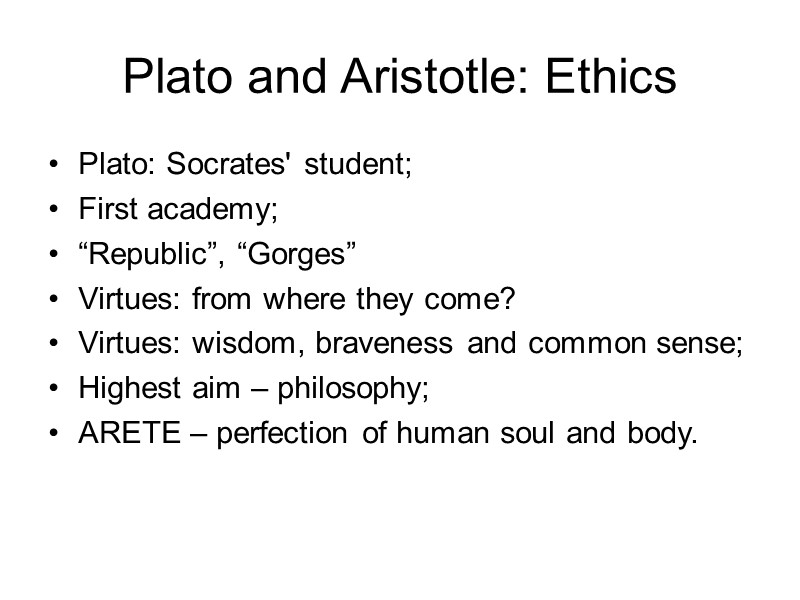 Plato and Aristotle: Ethics

• Plato: Socrates' student;
• First academy;
• “Republic”, “Gorges”
• Virtues: from where they come?
• Virtues: wisdom, braveness and common sense;
• Highest aim – philosophy;
• ARETE – perfection of human soul and body.